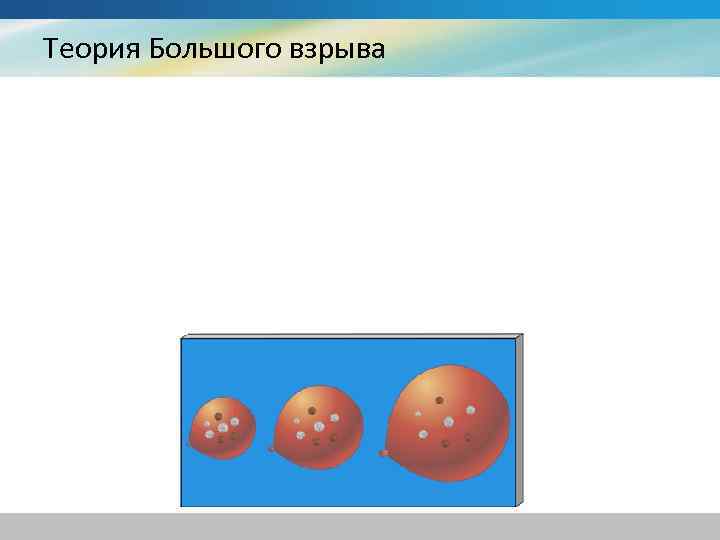 Теория Большого взрыва